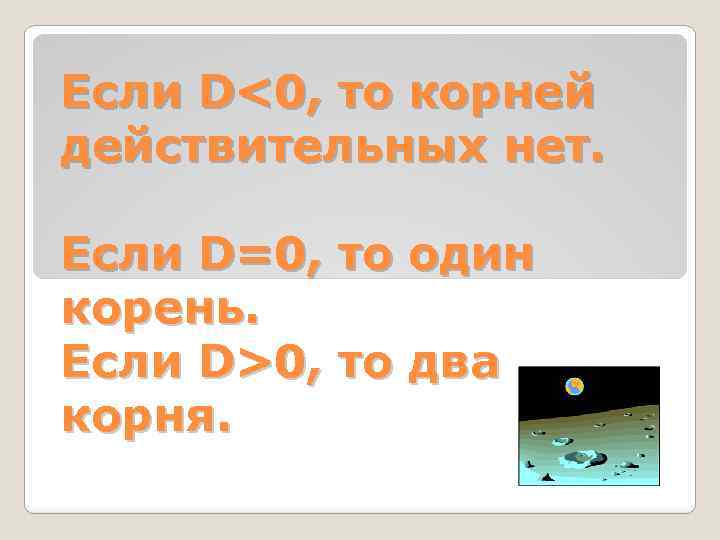 Если $D<0$, то корней действительных нет.

Если $D=0$, то один корень.
Если $D>0$, то два корня.